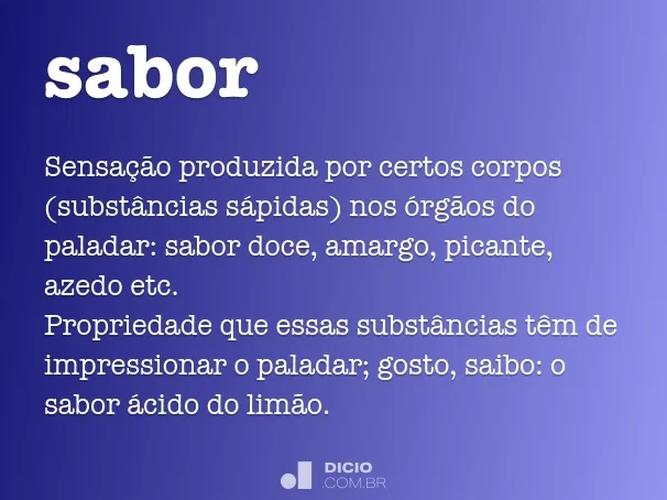 sabor

Sensação produzida por certos corpos (substâncias sápidas) nos órgãos do paladar: sabor doce, amargo, picante, azedo etc.
Propriedade que essas substâncias têm de impressionar o paladar; gosto, saibo: o sabor ácido do limão.

DICIO
.COM.BR